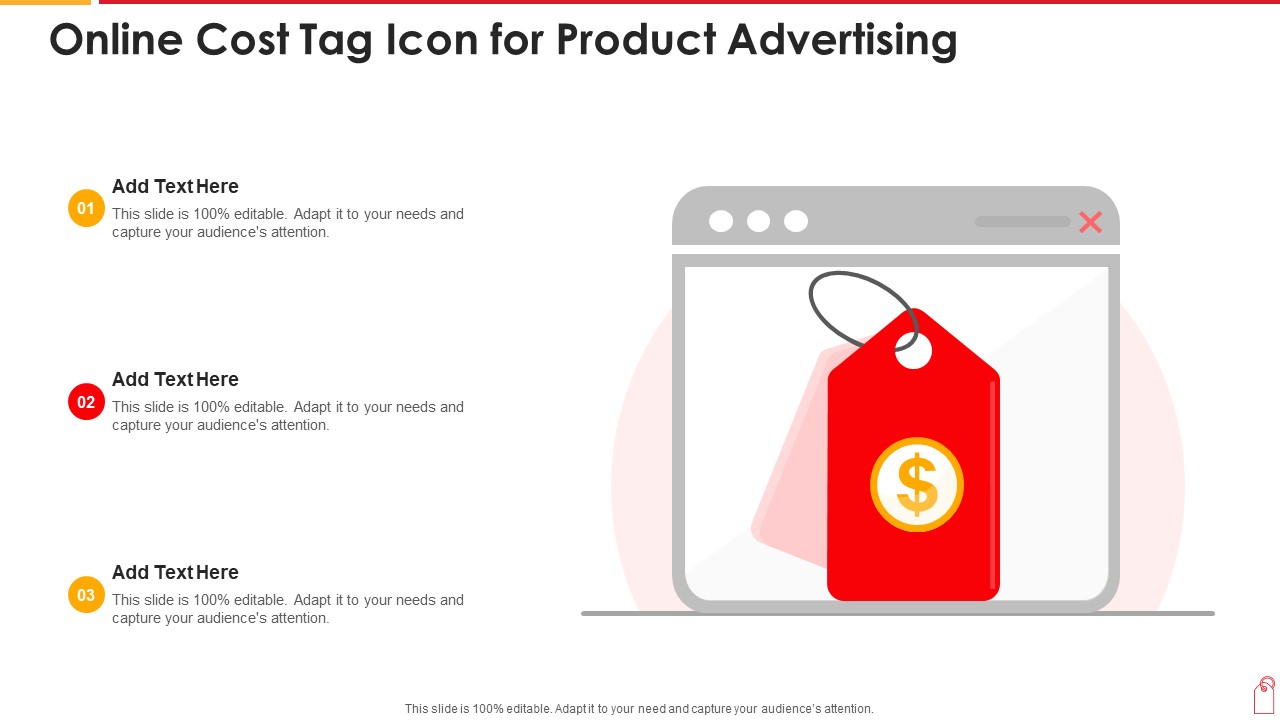 Online Cost Tag Icon for Product Advertising

01
Add Text Here
This slide is 100% editable. Adapt it to your needs and capture your audience's attention.

02
Add Text Here
This slide is 100% editable. Adapt it to your needs and capture your audience's attention.

03
Add Text Here
This slide is 100% editable. Adapt it to your needs and capture your audience's attention.

$

This slide is 100% editable. Adapt it to your need and capture your audience's attention.